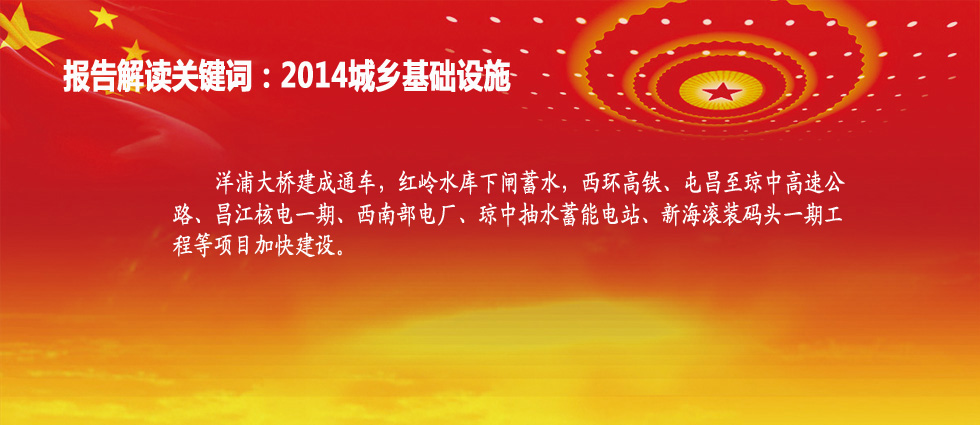 报告解读关键词：2014城乡基础设施

洋浦大桥建成通车，红岭水库下闸蓄水，西环高铁、屯昌至琼中高速公路、昌江核电一期、西南部电厂、琼中抽水蓄能电站、新海滚装码头一期工程等项目加快建设。